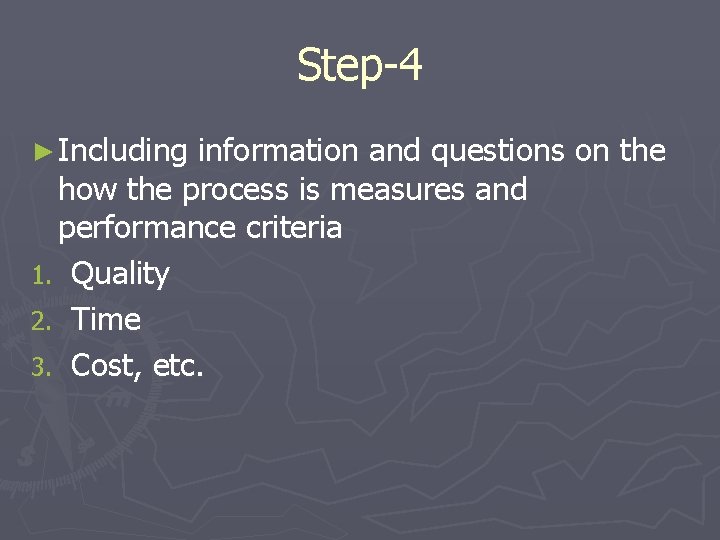 Step-4

► Including information and questions on the how the process is measures and performance criteria

1. Quality
2. Time
3. Cost, etc.